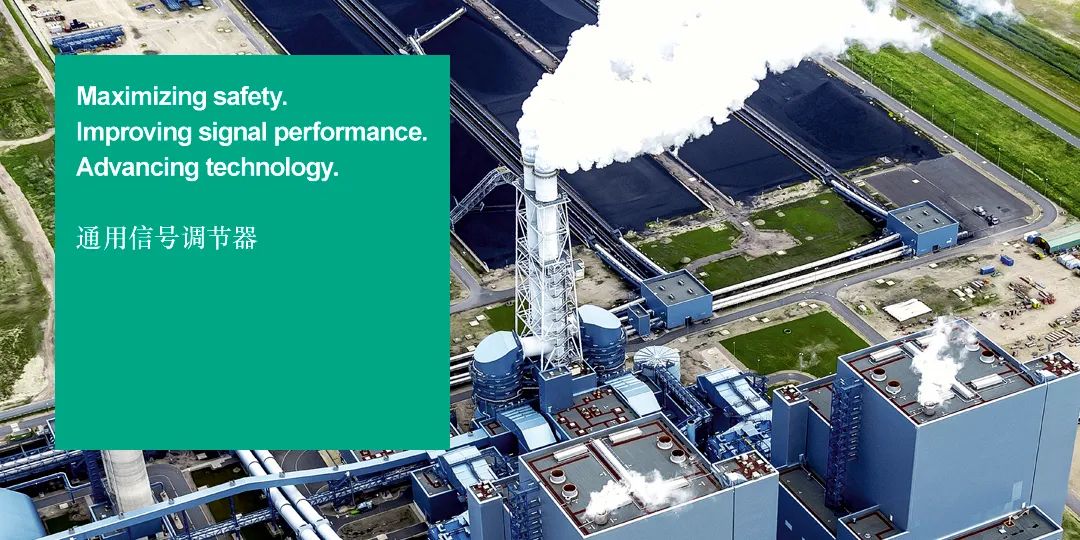 Maximizing safety.
Improving signal performance.
Advancing technology.

通用信号调节器